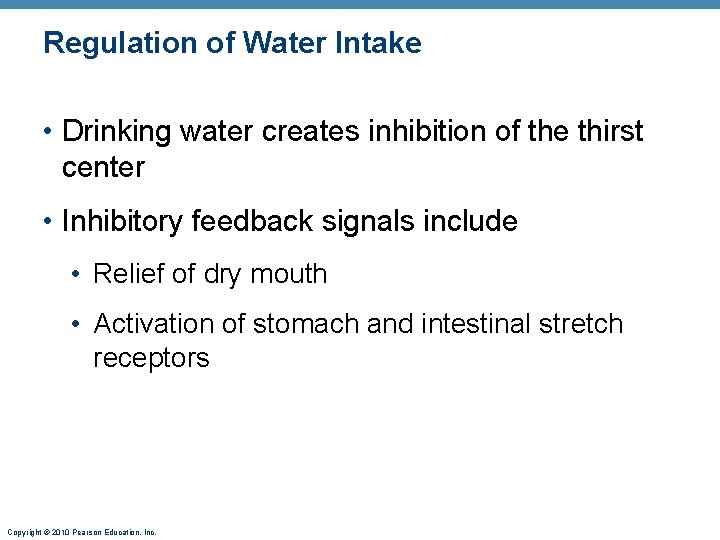 Regulation of Water Intake

• Drinking water creates inhibition of the thirst center

• Inhibitory feedback signals include

• Relief of dry mouth

• Activation of stomach and intestinal stretch receptors

Copyright © 2010 Pearson Education, Inc.